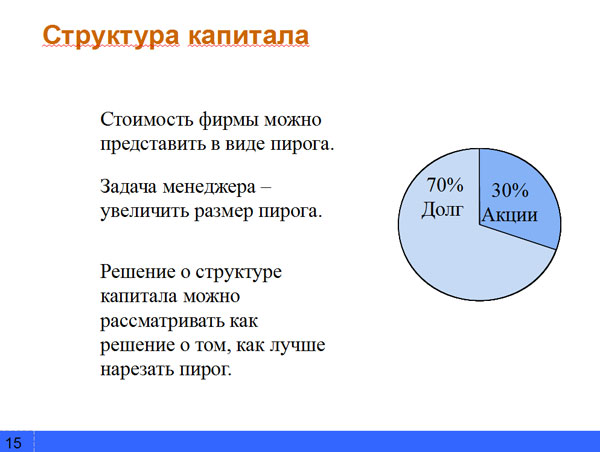 Структура капитала

Стоимость фирмы можно представить в виде пирога.

Задача менеджера – увеличить размер пирога.

Решение о структуре капитала можно рассматривать как решение о том, как лучше нарезать пирог.

70%
Долг

30%
Акции

15